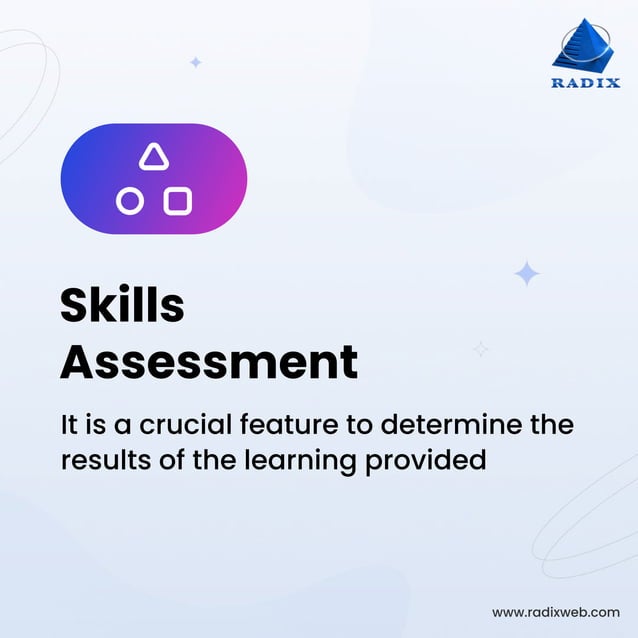 RADIX

Skills Assessment

It is a crucial feature to determine the results of the learning provided

www.radixweb.com